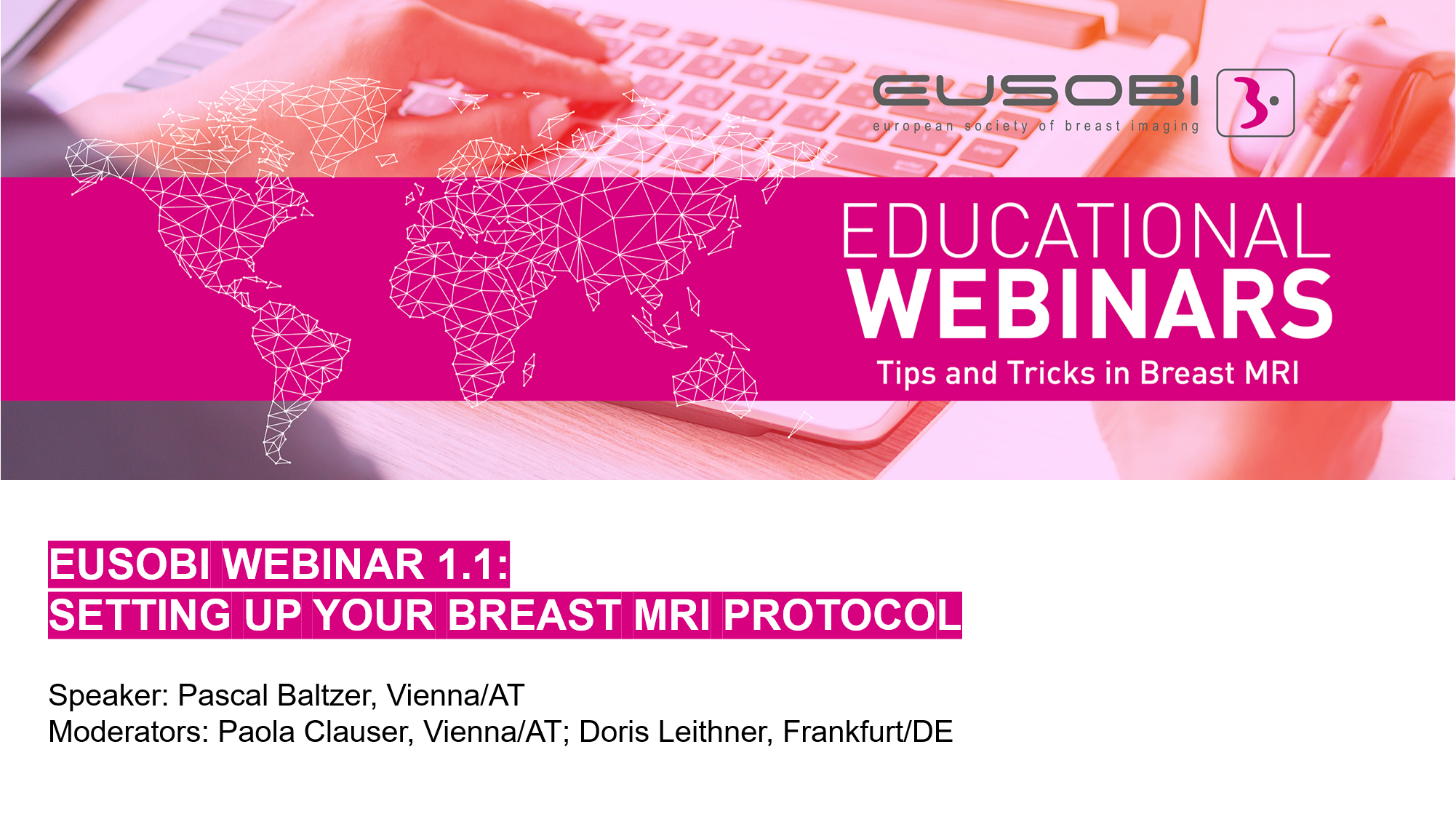 EUSOBI
european society of breast imaging

EDUCATIONAL
WEBINARS
Tips and Tricks in Breast MRI

EUSOBI WEBINAR 1.1:
SETTING UP YOUR BREAST MRI PROTOCOL

Speaker: Pascal Baltzer, Vienna/AT
Moderators: Paola Clauser, Vienna/AT; Doris Leithner, Frankfurt/DE